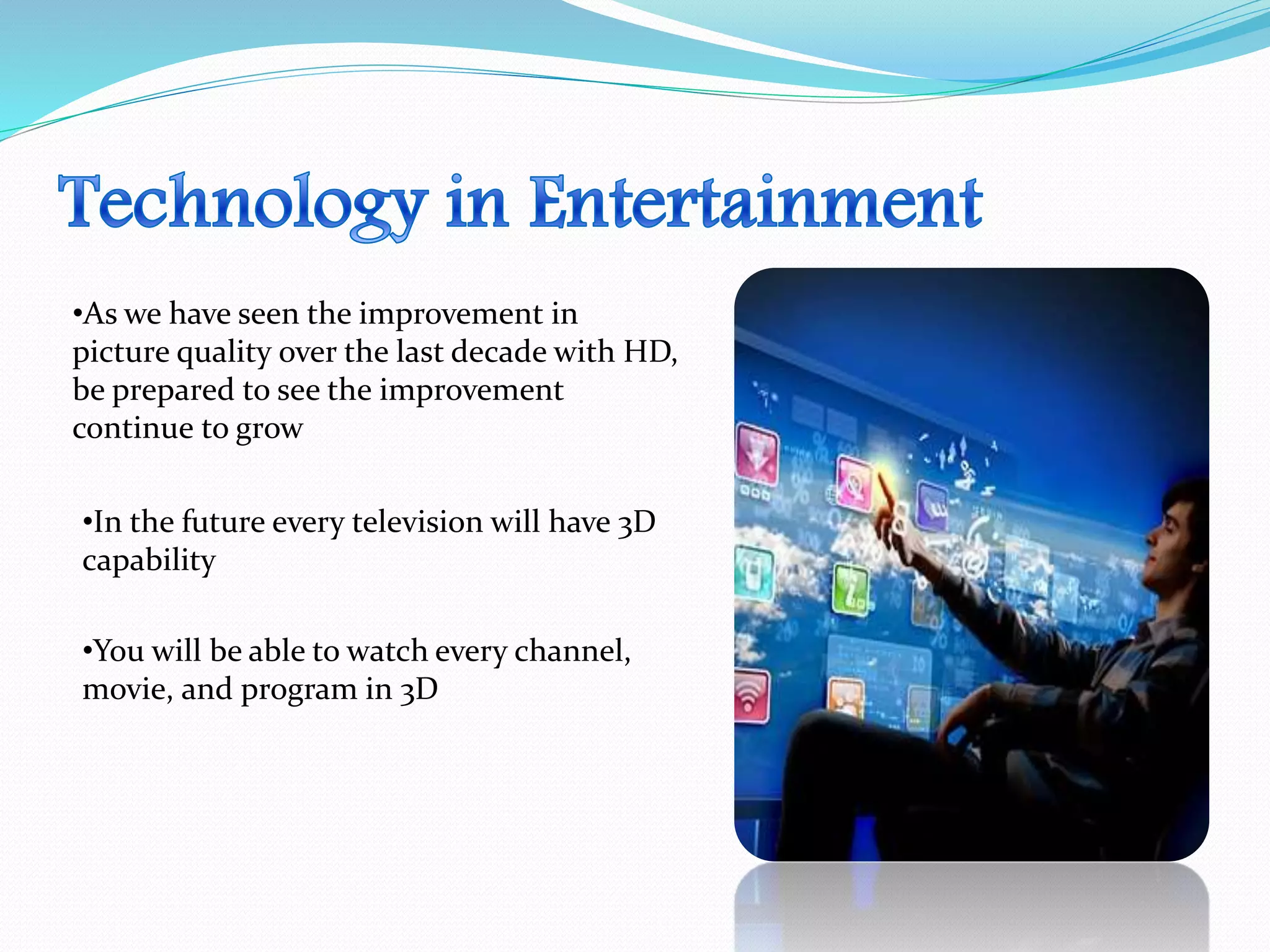 Technology in Entertainment

•As we have seen the improvement in picture quality over the last decade with HD, be prepared to see the improvement continue to grow

•In the future every television will have 3D capability

•You will be able to watch every channel, movie, and program in 3D